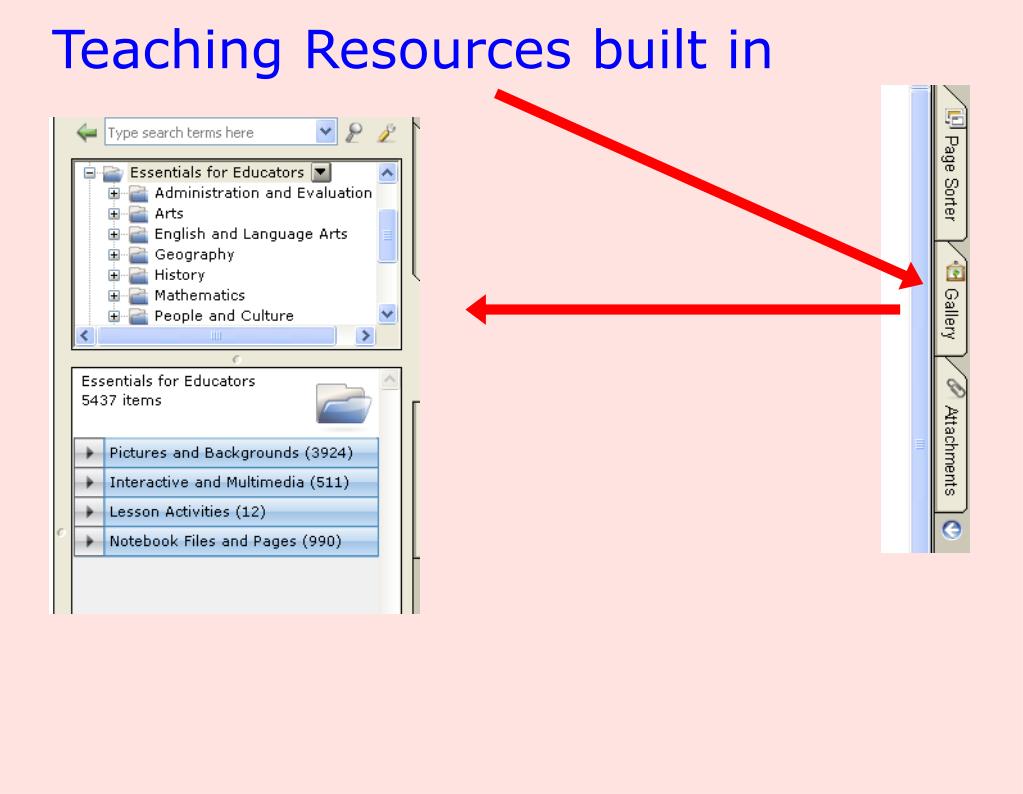 Teaching Resources built in

Type search terms here

Essentials for Educators
Administration and Evaluation
Arts
English and Language Arts
Geography
History
Mathematics
People and Culture

Essentials for Educators
5437 items

Pictures and Backgrounds (3924)
Interactive and Multimedia (511)
Lesson Activities (12)
Notebook Files and Pages (990)

Page Sorter
Gallery
Attachments